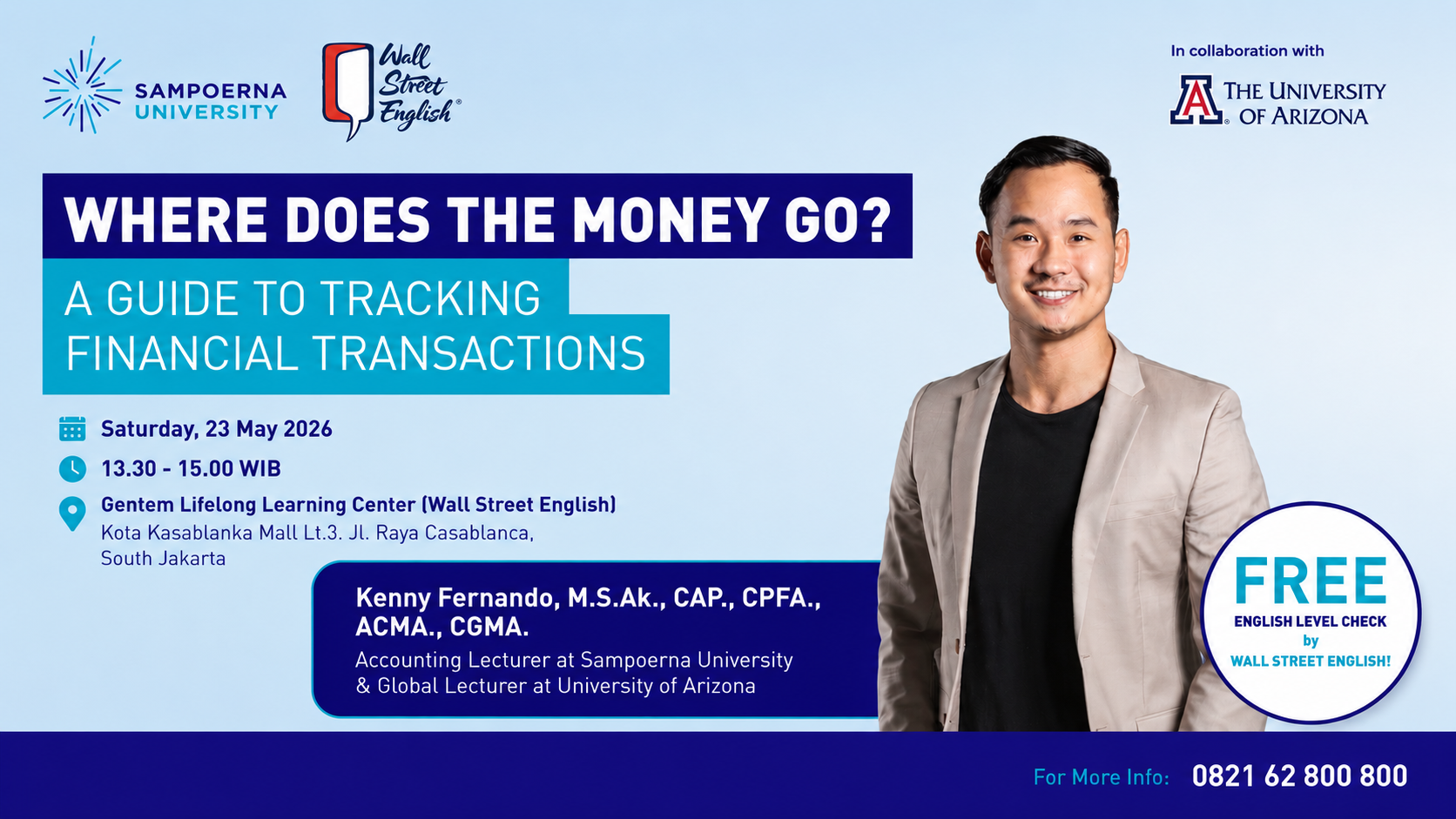 SAMPOERNA UNIVERSITY

Wall Street English®

In collaboration with

THE UNIVERSITY OF ARIZONA

WHERE DOES THE MONEY GO?

A GUIDE TO TRACKING FINANCIAL TRANSACTIONS

Saturday, 23 May 2026

13.30 - 15.00 WIB

Gentem Lifelong Learning Center (Wall Street English)
Kota Kasablanka Mall Lt.3. Jl. Raya Casablanca, South Jakarta

Kenny Fernando, M.S.Ak., CAP., CPFA., ACMA., CGMA.
Accounting Lecturer at Sampoerna University & Global Lecturer at University of Arizona

FREE
ENGLISH LEVEL CHECK
by
WALL STREET ENGLISH!

For More Info: 0821 62 800 800